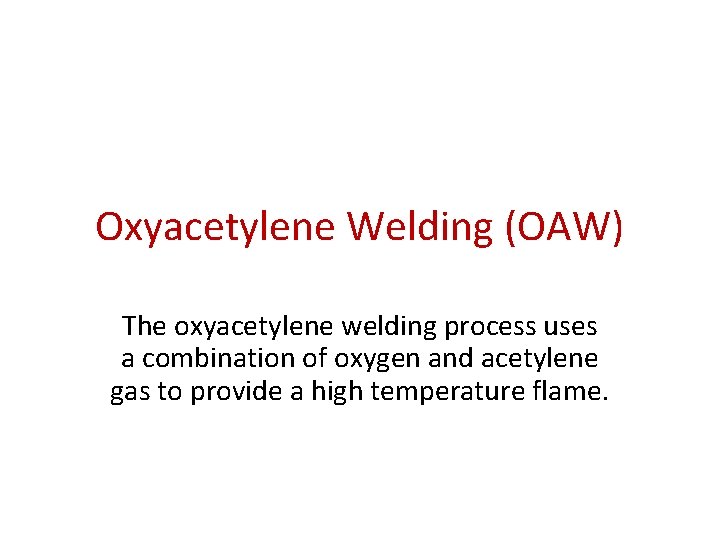 Oxyacetylene Welding (OAW)

The oxyacetylene welding process uses a combination of oxygen and acetylene gas to provide a high temperature flame.